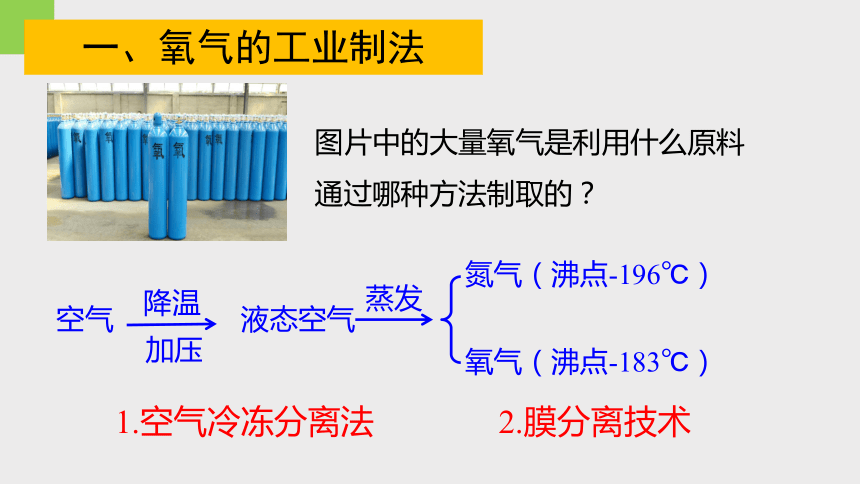 一、氧气的工业制法

氧 氧

图片中的大量氧气是利用什么原料通过哪种方法制取的？

空气 降温 加压 液态空气 蒸发

氮气（沸点-196℃）

氧气（沸点-183℃）

1.空气冷冻分离法

2.膜分离技术